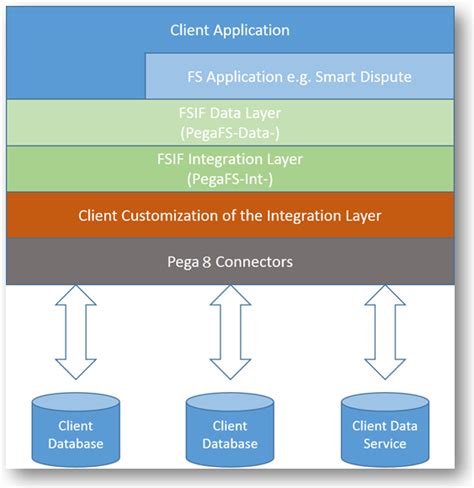 Client Application

FS Application e.g. Smart Dispute

FSIF Data Layer
(PegaFS-Data-)

FSIF Integration Layer
(PegaFS-Int-)

Client Customization of the Integration Layer

Pega 8 Connectors

Client Database

Client Database

Client Data Service